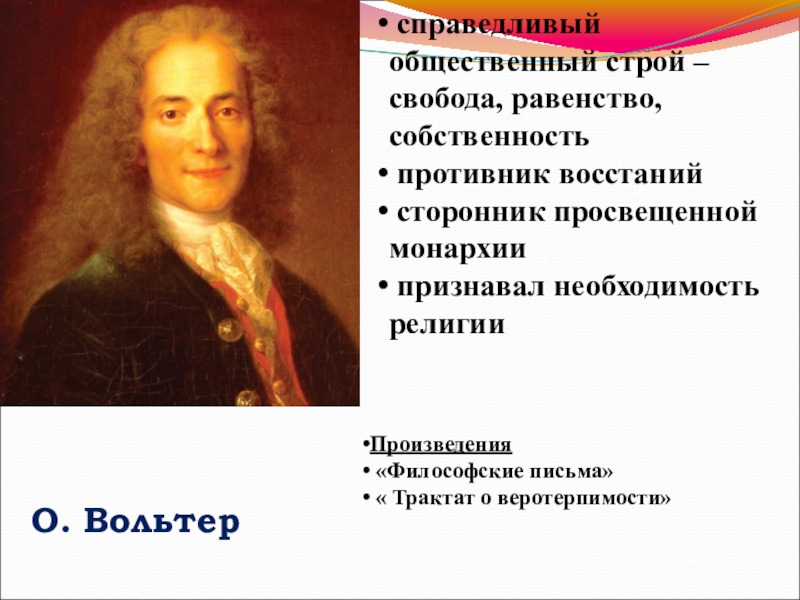 • справедливый общественный строй – свобода, равенство, собственность
• противник восстаний
• сторонник просвещенной монархии
• признавал необходимость религии

•Произведения
• «Философские письма»
• « Трактат о веротерпимости»

О. Вольтер